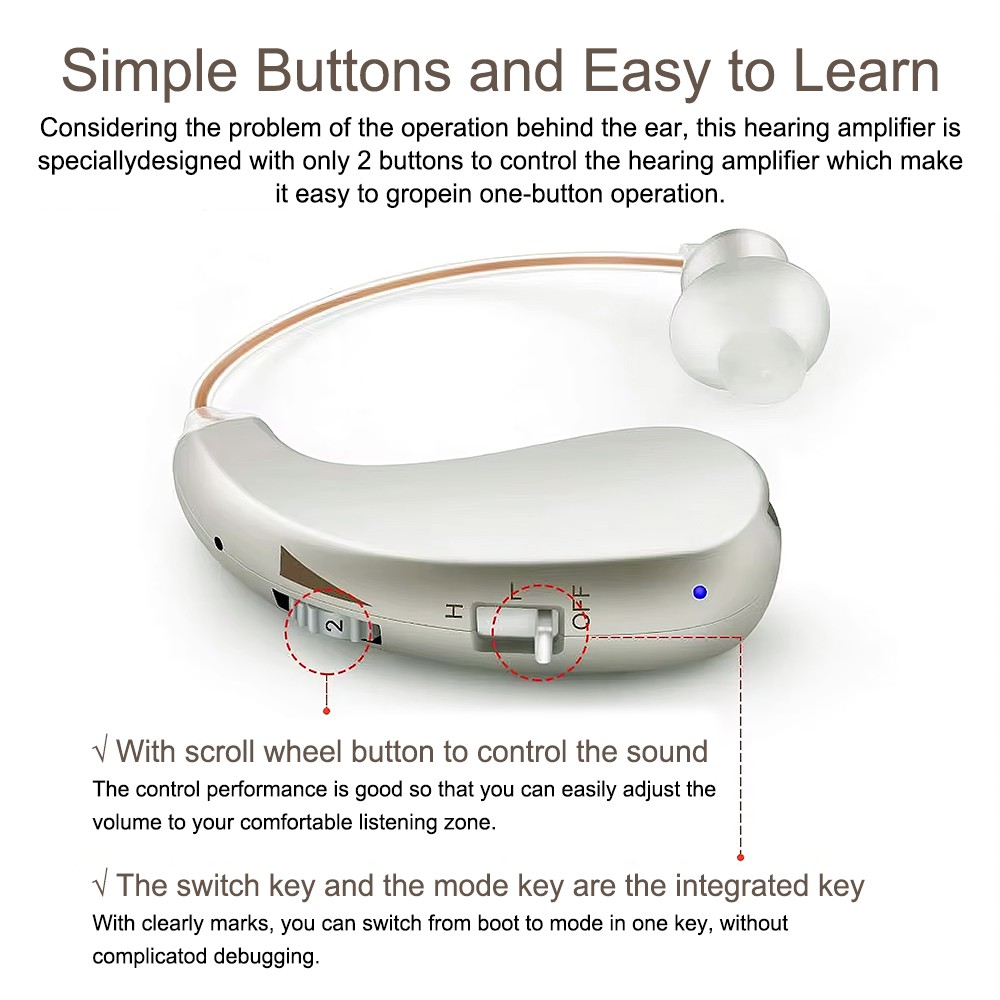 Simple Buttons and Easy to Learn

Considering the problem of the operation behind the ear, this hearing amplifier is speciallydesigned with only 2 buttons to control the hearing amplifier which make it easy to gropein one-button operation.

2

H L OFF

√ With scroll wheel button to control the sound
The control performance is good so that you can easily adjust the volume to your comfortable listening zone.

√ The switch key and the mode key are the integrated key
With clearly marks, you can switch from boot to mode in one key, without complicatod debugging.